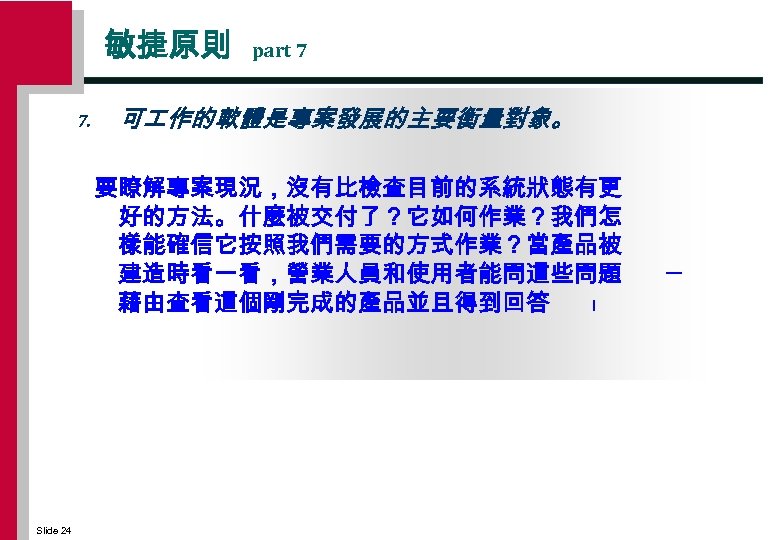 敏捷原則 part 7

7. 可工作的軟體是專案發展的主要衡量對象。

要瞭解專案現況，沒有比檢查目前的系統狀態有更好的方法。什麼被交付了？它如何作業？我們怎樣能確信它按照我們需要的方式作業？當產品被建造時看一看，營業人員和使用者能問這些問題 — 藉由查看這個剛完成的產品並且得到回答

Slide 24